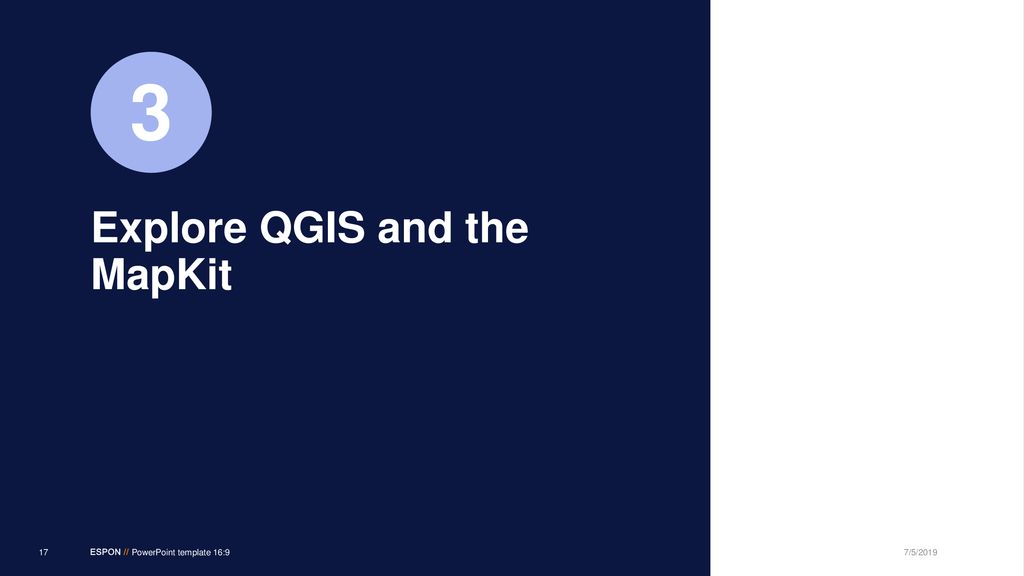 3

Explore QGIS and the MapKit

17 ESPON // PowerPoint template 16:9 7/5/2019